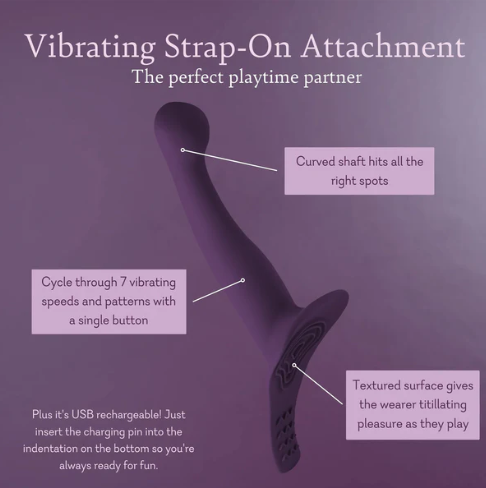 Vibrating Strap-On Attachment
The perfect playtime partner

Curved shaft hits all the right spots

Cycle through 7 vibrating speeds and patterns with a single button

Textured surface gives the wearer titillating pleasure as they play

Plus it's USB rechargeable! Just insert the charging pin into the indentation on the bottom so you're always ready for fun.